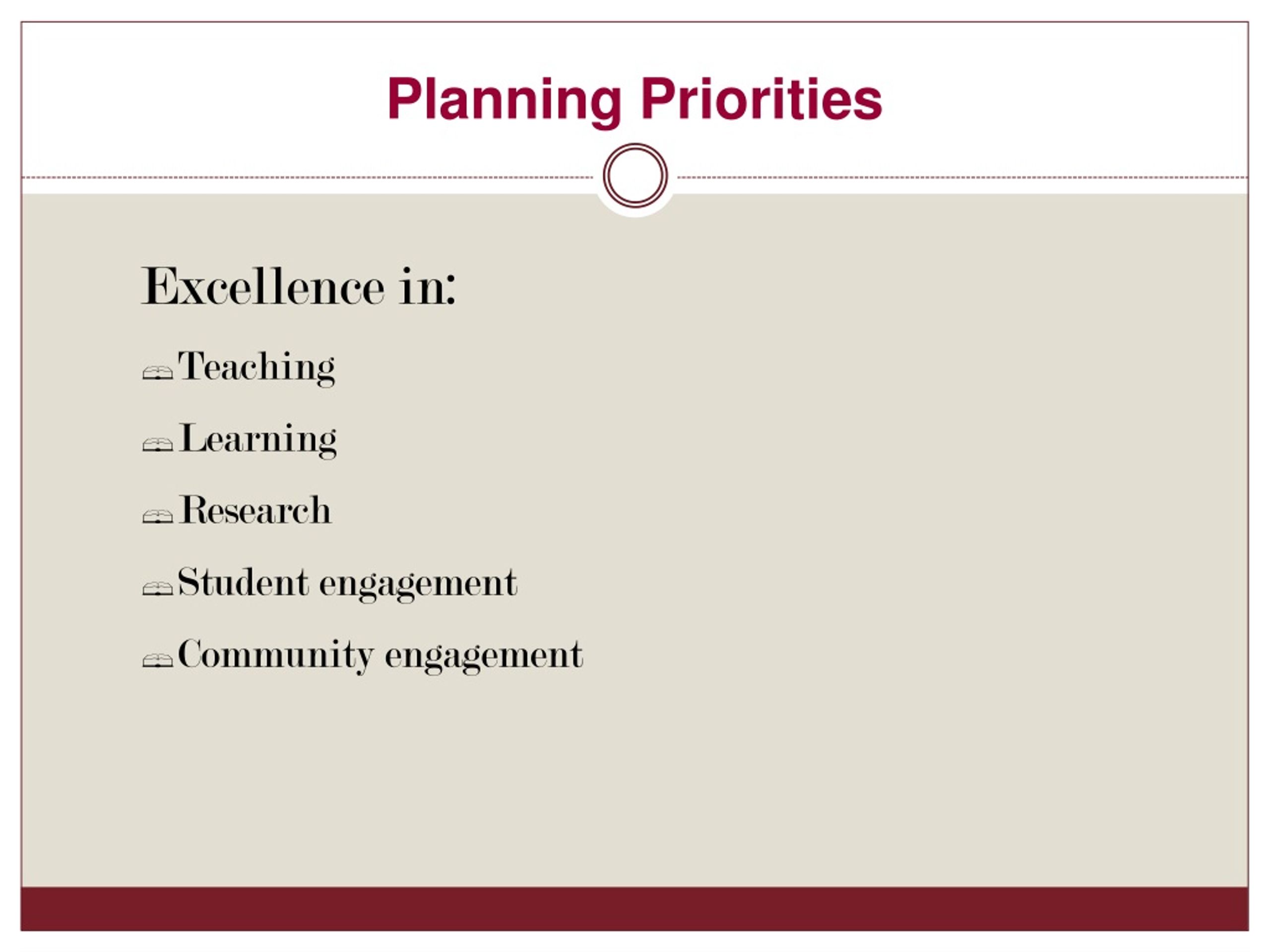 Planning Priorities

Excellence in:

Teaching

Learning

Research

Student engagement

Community engagement